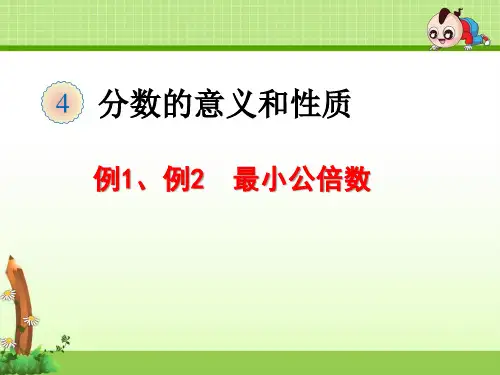 4 分数的意义和性质

例1、例2 最小公倍数